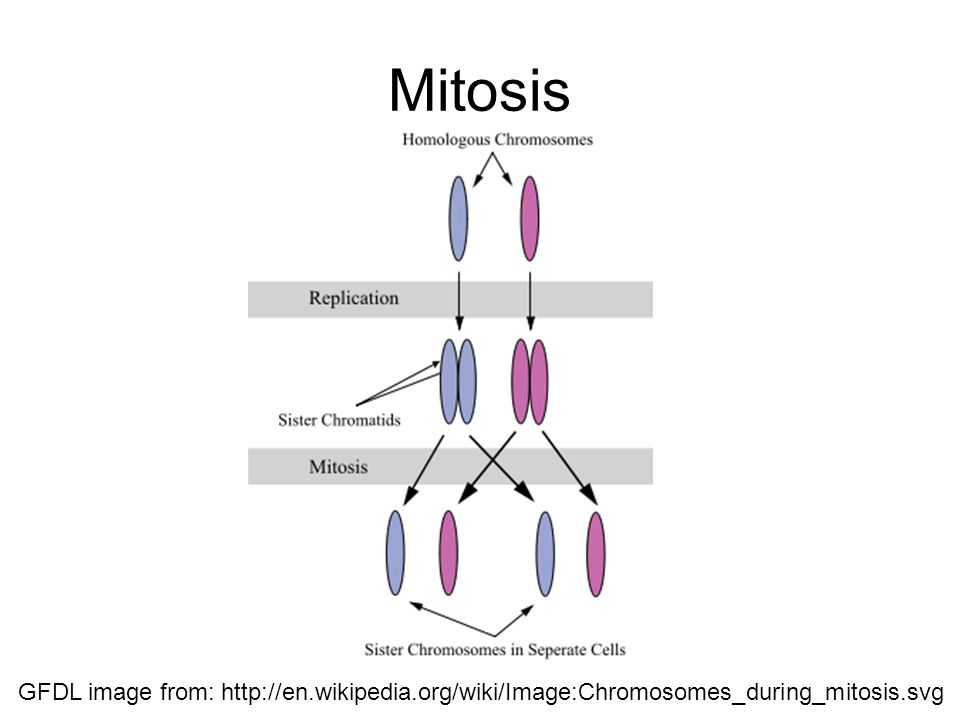 Mitosis

Homologous Chromosomes

Replication

Sister Chromatids

Mitosis

Sister Chromosomes in Seperate Cells

GFDL image from: http://en.wikipedia.org/wiki/Image:Chromosomes_during_mitosis.svg